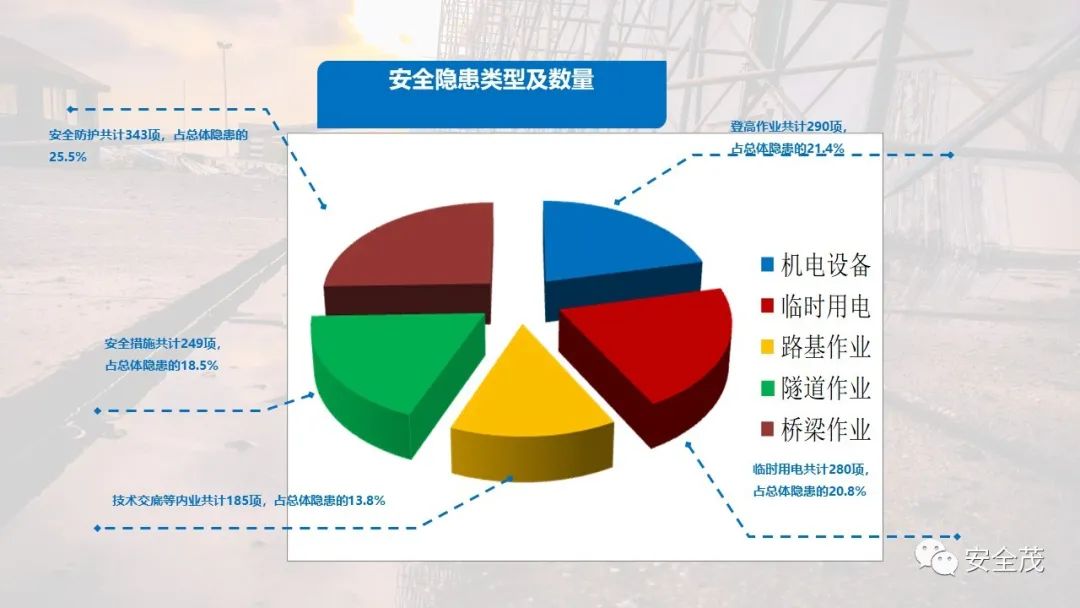 安全隐患类型及数量

安全防护共计343项，占总体隐患的25.5%

登高作业共计290项，占总体隐患的21.4%

安全措施共计249项，占总体隐患的18.5%

技术交底等内业共计185项，占总体隐患的13.8%

临时用电共计280项，占总体隐患的20.8%

机电设备
临时用电
路基作业
隧道作业
桥梁作业

安全茂